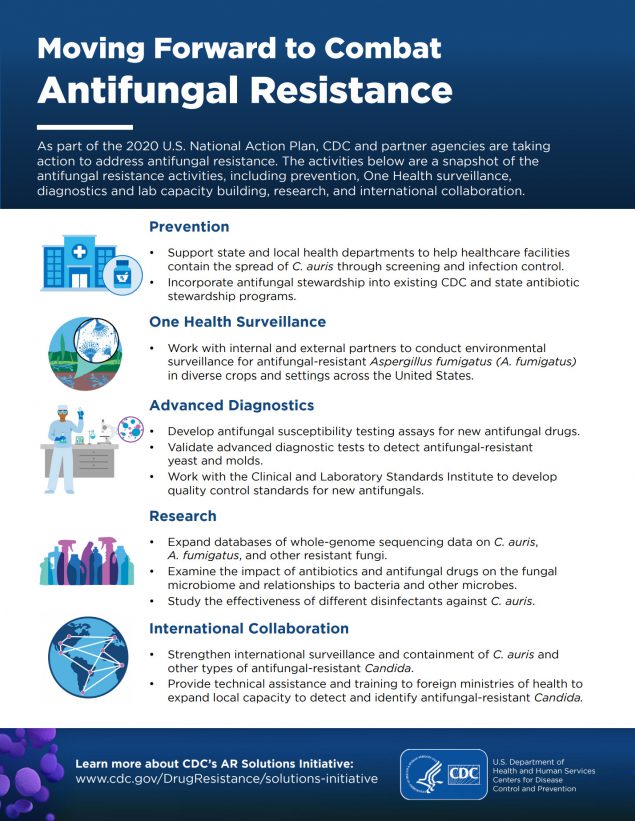 Moving Forward to Combat
Antifungal Resistance

As part of the 2020 U.S. National Action Plan, CDC and partner agencies are taking action to address antifungal resistance. The activities below are a snapshot of the antifungal resistance activities, including prevention, One Health surveillance, diagnostics and lab capacity building, research, and international collaboration.

Prevention

• Support state and local health departments to help healthcare facilities contain the spread of C. auris through screening and infection control.
• Incorporate antifungal stewardship into existing CDC and state antibiotic stewardship programs.

One Health Surveillance

• Work with internal and external partners to conduct environmental surveillance for antifungal-resistant Aspergillus fumigatus (A. fumigatus) in diverse crops and settings across the United States.

Advanced Diagnostics

• Develop antifungal susceptibility testing assays for new antifungal drugs.
• Validate advanced diagnostic tests to detect antifungal-resistant yeast and molds.
• Work with the Clinical and Laboratory Standards Institute to develop quality control standards for new antifungals.

Research

• Expand databases of whole-genome sequencing data on C. auris, A. fumigatus, and other resistant fungi.
• Examine the impact of antibiotics and antifungal drugs on the fungal microbiome and relationships to bacteria and other microbes.
• Study the effectiveness of different disinfectants against C. auris.

International Collaboration

• Strengthen international surveillance and containment of C. auris and other types of antifungal-resistant Candida.
• Provide technical assistance and training to foreign ministries of health to expand local capacity to detect and identify antifungal-resistant Candida.

Learn more about CDC's AR Solutions Initiative:
www.cdc.gov/DrugResistance/solutions-initiative

CDC
U.S. Department of Health and Human Services Centers for Disease Control and Prevention